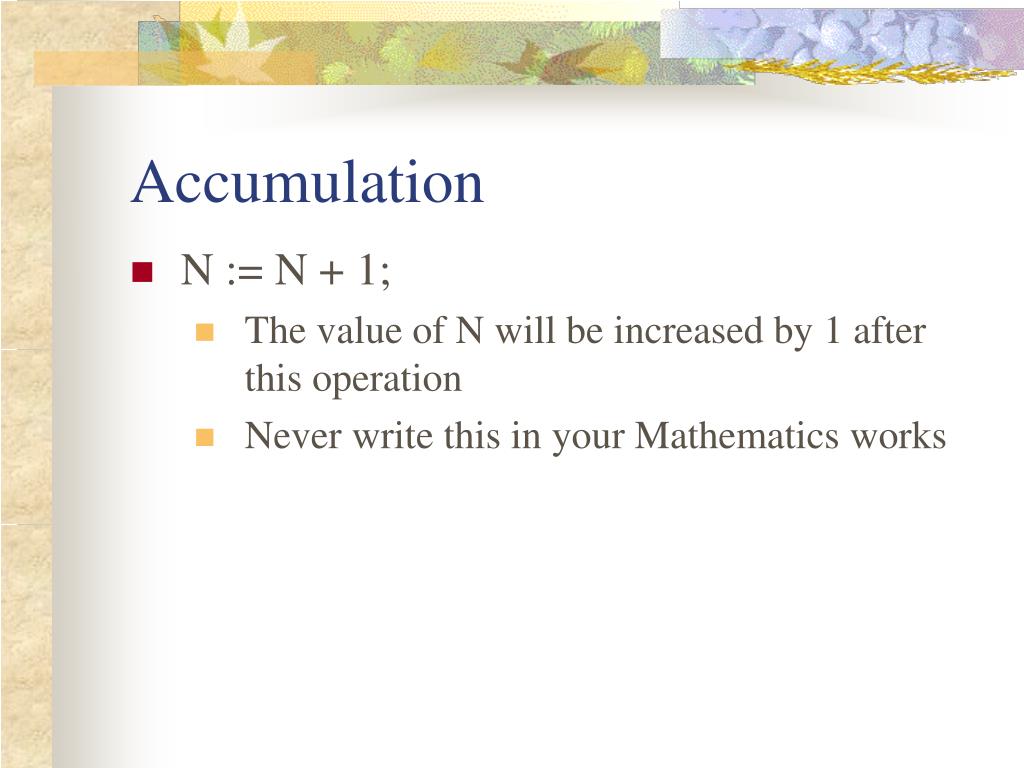 Accumulation

N := N + 1;

The value of N will be increased by 1 after this operation

Never write this in your Mathematics works